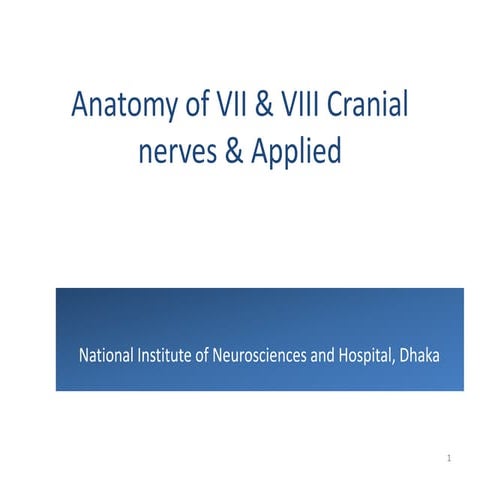 Anatomy of VII & VIII Cranial nerves & Applied

National Institute of Neurosciences and Hospital, Dhaka

1